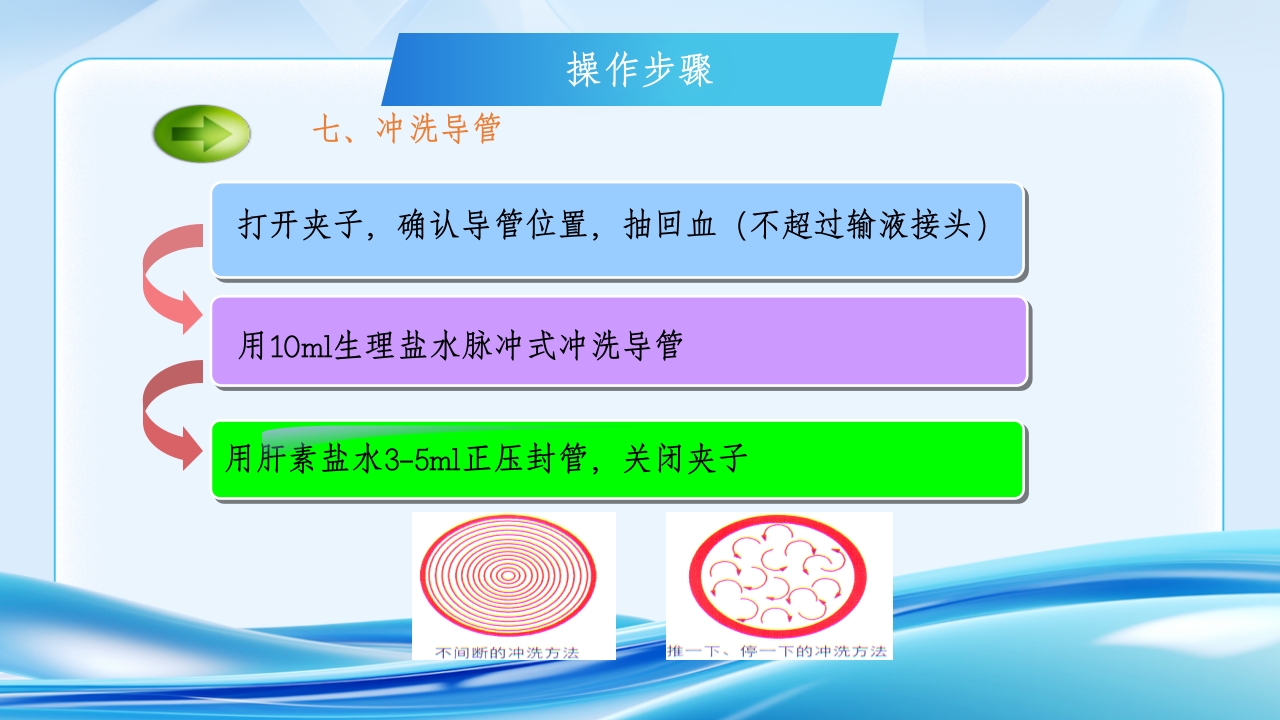 操作步骤

七、冲洗导管

打开夹子，确认导管位置，抽回血（不超过输液接头）

用10ml生理盐水脉冲式冲洗导管

用肝素盐水3-5ml正压封管，关闭夹子

不间断的冲洗方法

推一下、停一下的冲洗方法